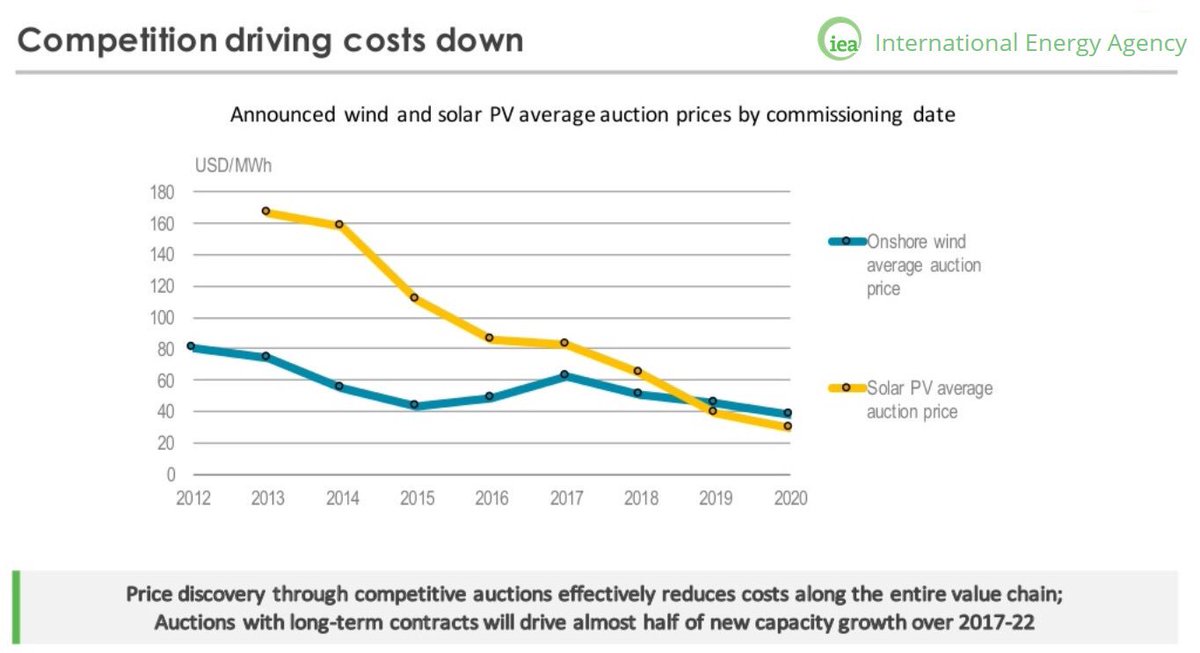 Competition driving costs down

iea International Energy Agency

Announced wind and solar PV average auction prices by commissioning date

USD/MWh

180
160
140
120
100
80
60
40
20
0

2012 2013 2014 2015 2016 2017 2018 2019 2020

Onshore wind average auction price

Solar PV average auction price

Price discovery through competitive auctions effectively reduces costs along the entire value chain; Auctions with long-term contracts will drive almost half of new capacity growth over 2017-22